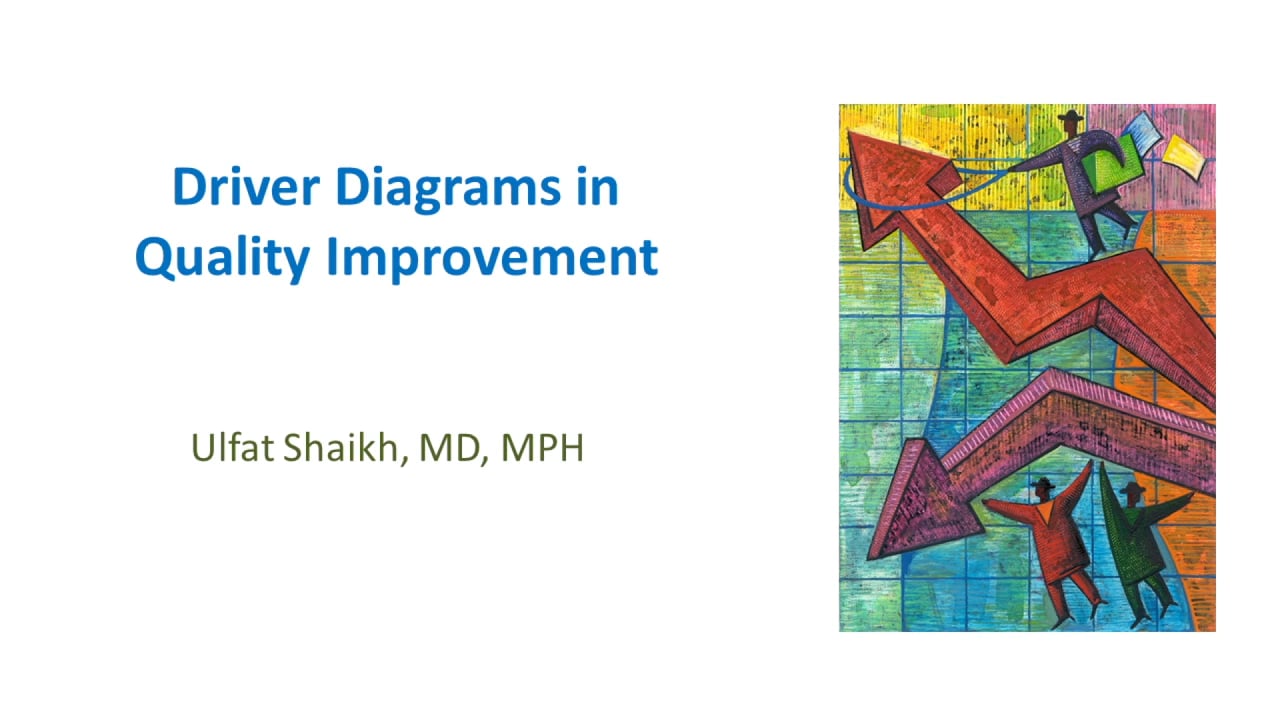 Driver Diagrams in Quality Improvement

Ulfat Shaikh, MD, MPH